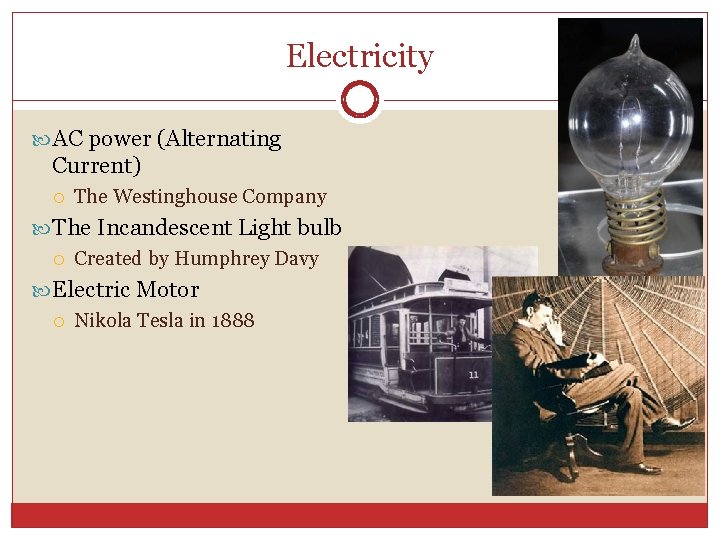 Electricity

AC power (Alternating Current)
The Westinghouse Company

The Incandescent Light bulb
Created by Humphrey Davy

Electric Motor
Nikola Tesla in 1888

11